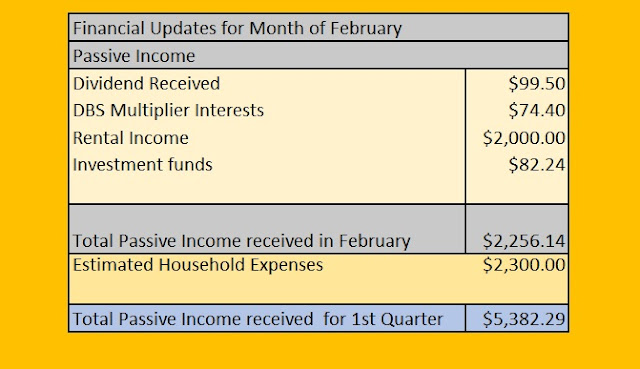 | Financial Updates for Month of February | |
|---|---|
| Passive Income | |
| Dividend Received | \$99.50 |
| DBS Multiplier Interests | \$74.40 |
| Rental Income | \$2,000.00 |
| Investment funds | \$82.24 |
| Total Passive Income received in February | \$2,256.14 |
| Estimated Household Expenses | \$2,300.00 |
| Total Passive Income received for 1st Quarter | \$5,382.29 |